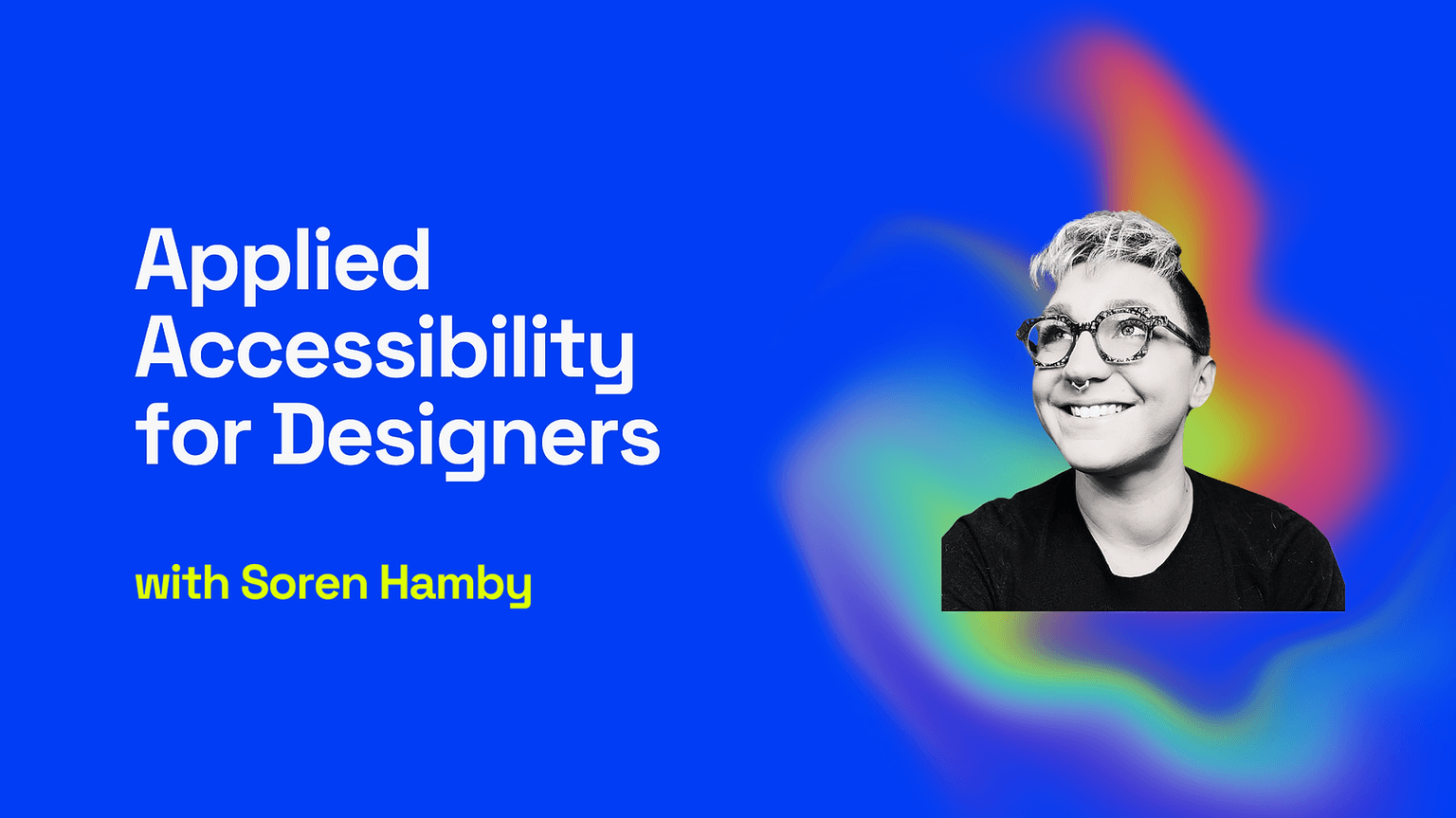 Applied Accessibility for Designers

with Soren Hamby